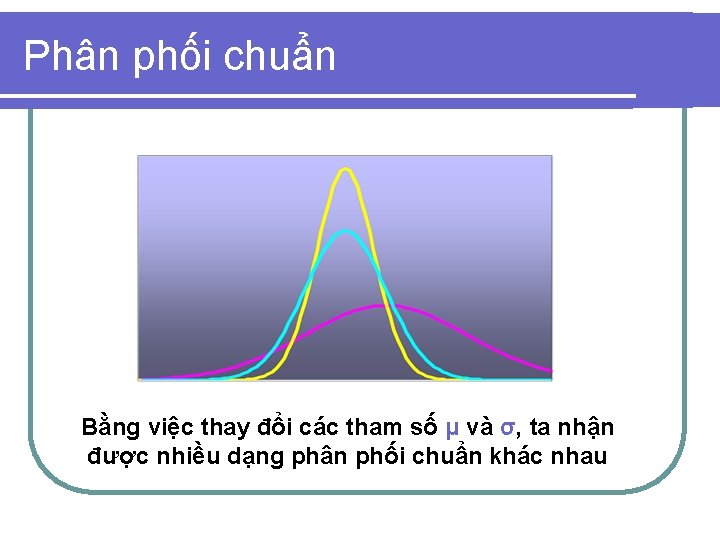 Phân phối chuẩn

Bằng việc thay đổi các tham số $\mu$ và $\sigma$, ta nhận được nhiều dạng phân phối chuẩn khác nhau